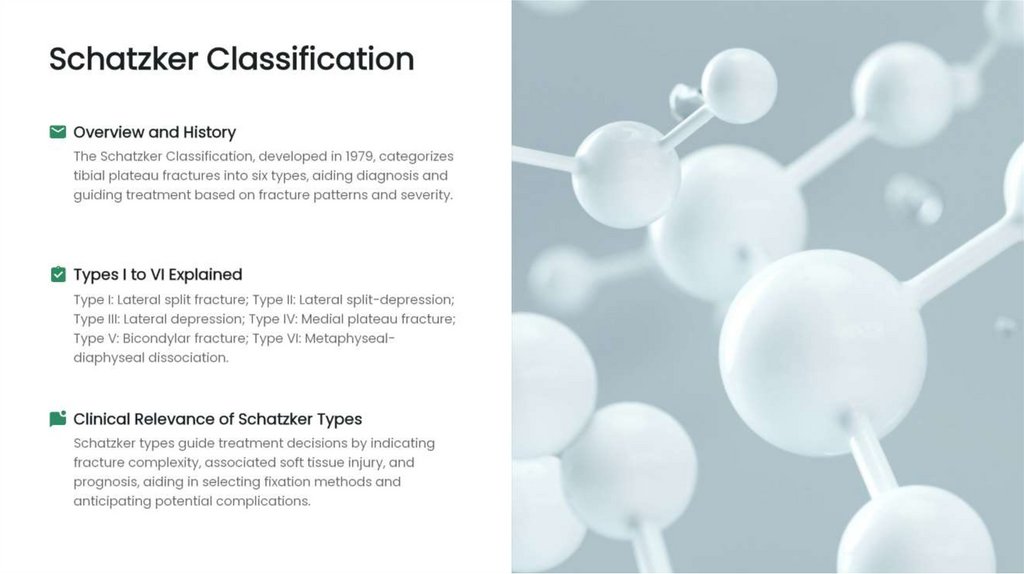 Schatzker Classification

Overview and History

The Schatzker Classification, developed in 1979, categorizes tibial plateau fractures into six types, aiding diagnosis and guiding treatment based on fracture patterns and severity.

Types I to VI Explained

Type I: Lateral split fracture; Type II: Lateral split-depression; Type III: Lateral depression; Type IV: Medial plateau fracture; Type V: Bicondylar fracture; Type VI: Metaphyseal-diaphyseal dissociation.

Clinical Relevance of Schatzker Types

Schatzker types guide treatment decisions by indicating fracture complexity, associated soft tissue injury, and prognosis, aiding in selecting fixation methods and anticipating potential complications.